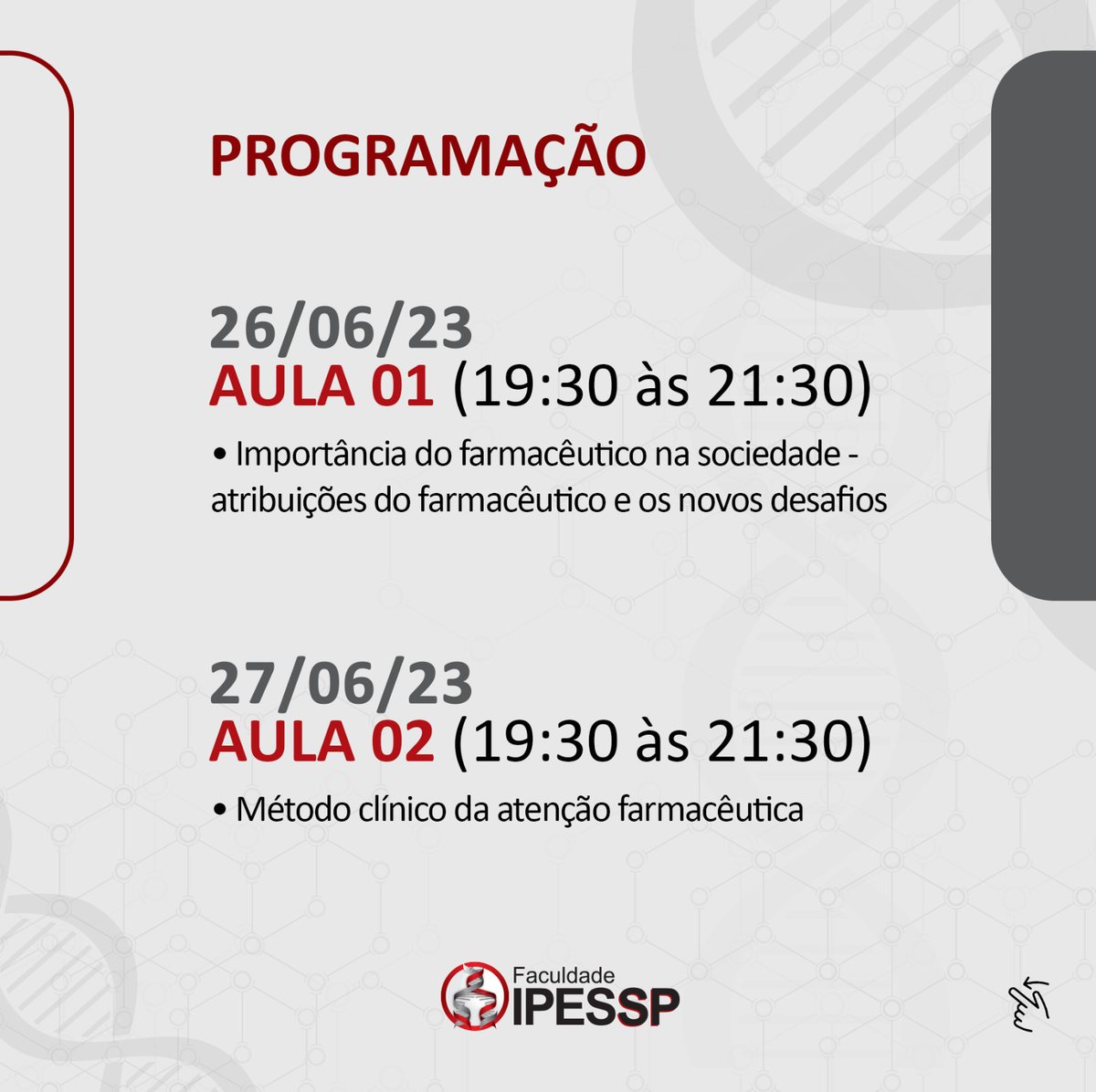 PROGRAMAÇÃO

26/06/23
AULA 01 (19:30 às 21:30)

• Importância do farmacêutico na sociedade - atribuições do farmacêutico e os novos desafios

27/06/23
AULA 02 (19:30 às 21:30)

• Método clínico da atenção farmacêutica

Faculdade
IPESSP